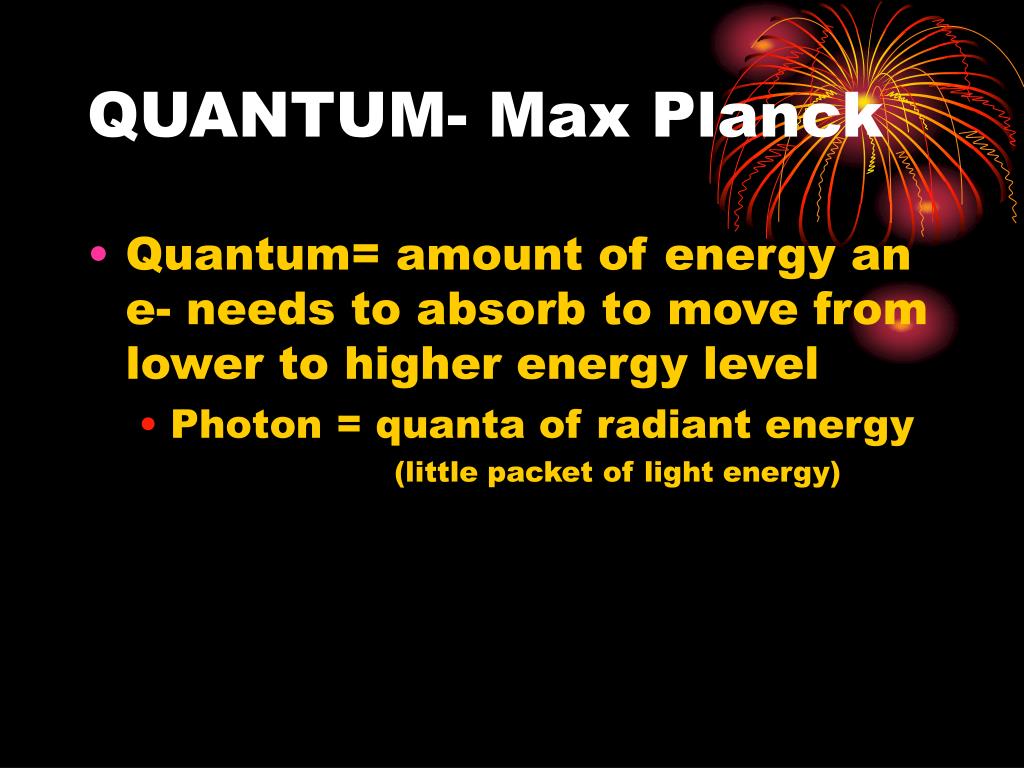 QUANTUM- Max Planck

• Quantum= amount of energy an e- needs to absorb to move from lower to higher energy level

• Photon = quanta of radiant energy
(little packet of light energy)